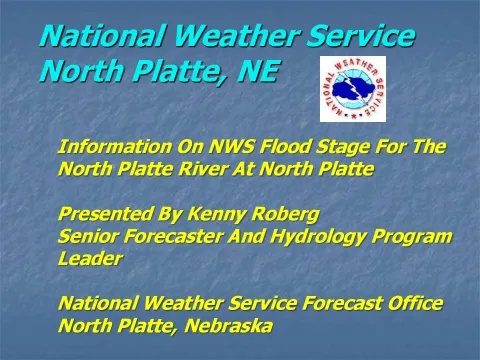 National Weather Service
North Platte, NE

NATIONAL WEATHER SERVICE

Information On NWS Flood Stage For The North Platte River At North Platte

Presented By Kenny Roberg
Senior Forecaster And Hydrology Program Leader

National Weather Service Forecast Office
North Platte, Nebraska